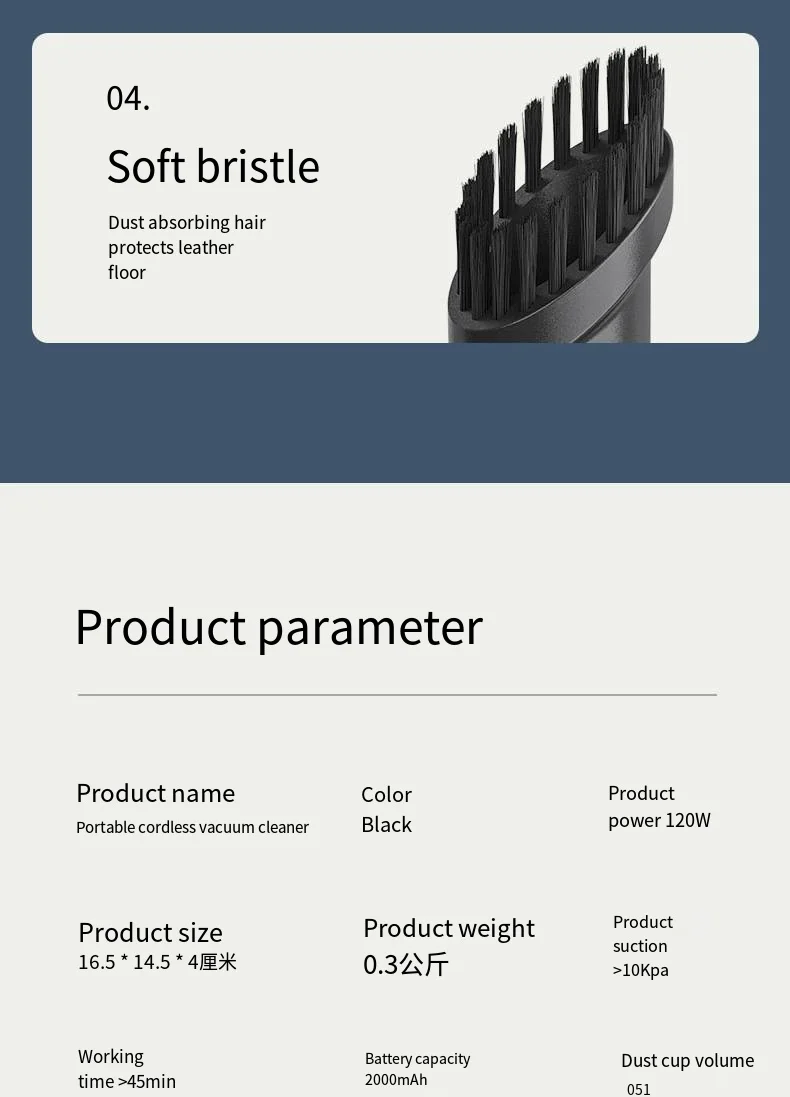 04.

Soft bristle

Dust absorbing hair protects leather floor

Product parameter

Product name
Portable cordless vacuum cleaner

Color
Black

Product power 120W

Product size
16.5 * 14.5 * 4厘米

Product weight
0.3公斤

Product suction >10Kpa

Working time >45min

Battery capacity
2000mAh

Dust cup volume
051